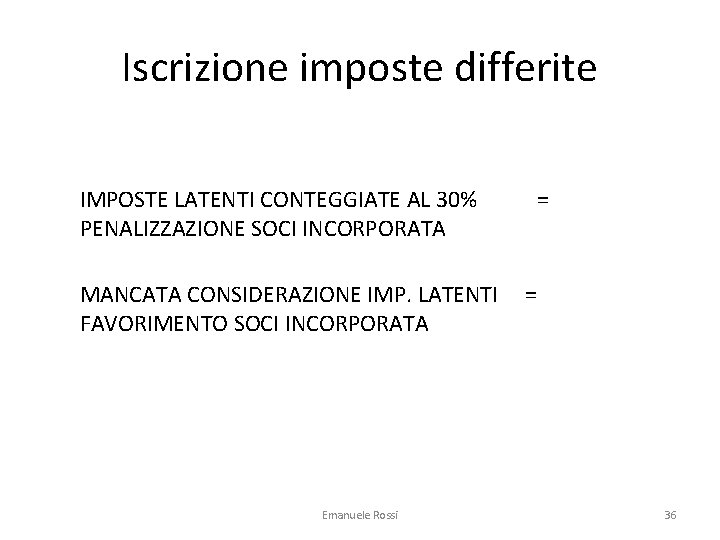 Iscrizione imposte differite

IMPOSTE LATENTI CONTEGGIATE AL 30% = PENALIZZAZIONE SOCI INCORPORATA

MANCATA CONSIDERAZIONE IMP. LATENTI = FAVORIMENTO SOCI INCORPORATA

Emanuele Rossi

36